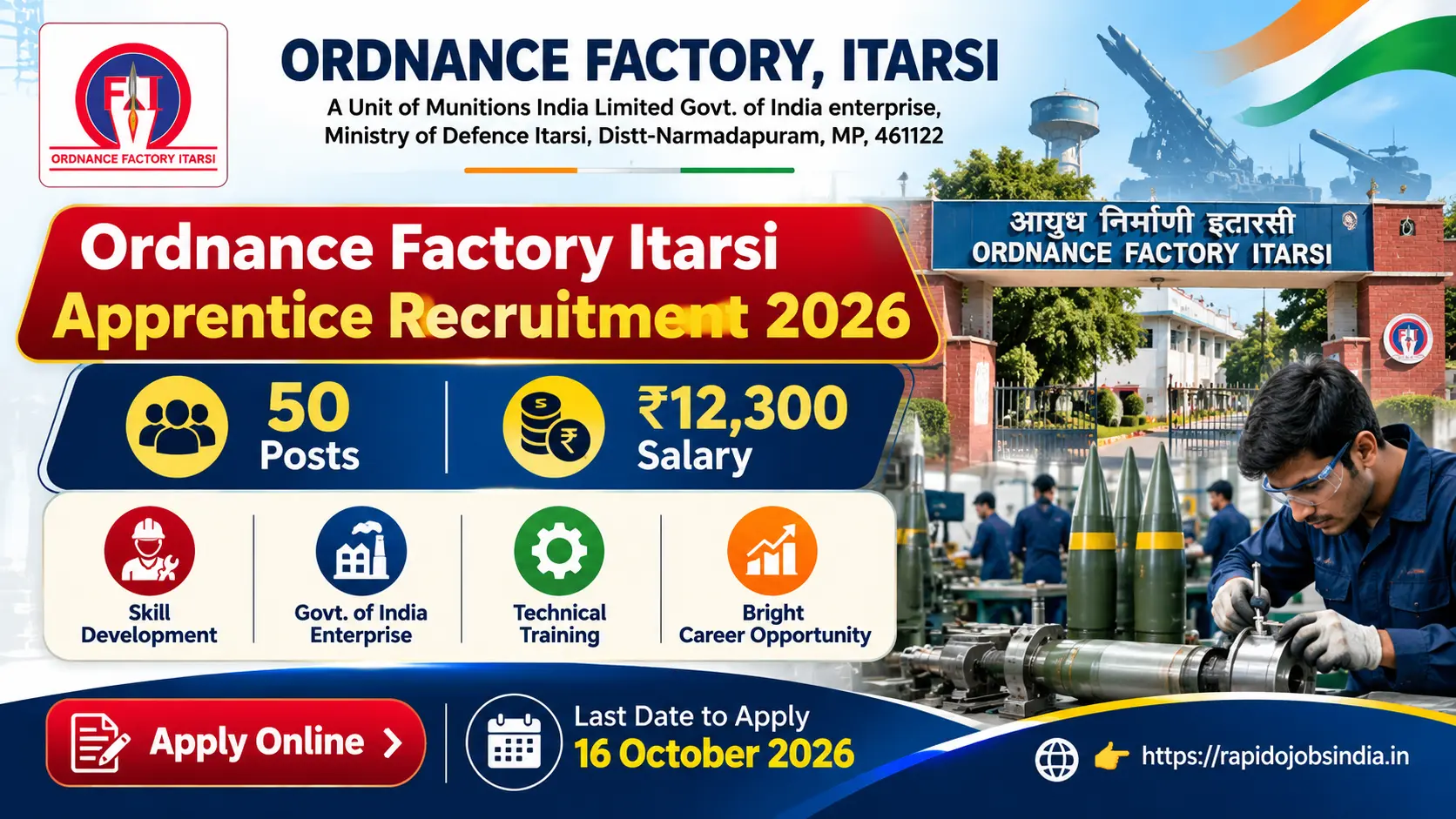 FI

ORDNANCE FACTORY ITARSI

ORDNANCE FACTORY, ITARSI

A Unit of Munitions India Limited Govt. of India enterprise, Ministry of Defence Itarsi, Distt-Narmadapuram, MP, 461122

आयुध निर्माणी इटारसी
ORDNANCE FACTORY ITARSI

Ordnance Factory Itarsi
Apprentice Recruitment 2026

50
Posts

₹12,300
Salary

Skill Development

Govt. of India Enterprise

Technical Training

Bright Career Opportunity

Apply Online

Last Date to Apply
16 October 2026

https://rapidojobsindia.in